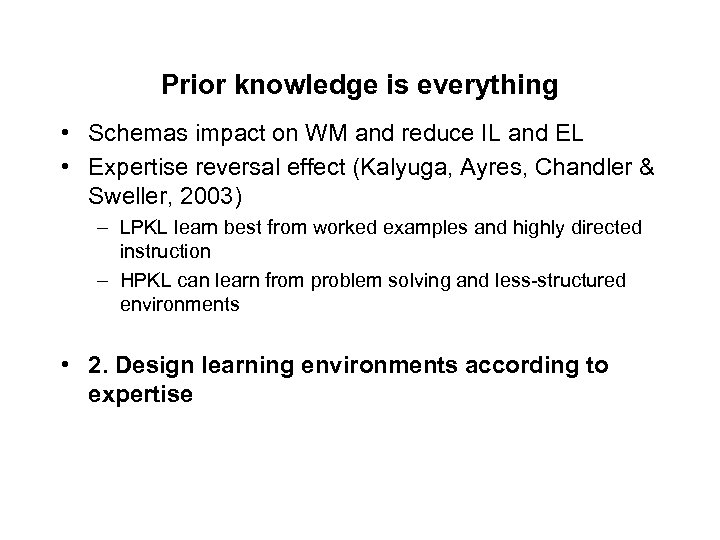 Prior knowledge is everything

• Schemas impact on WM and reduce IL and EL
• Expertise reversal effect (Kalyuga, Ayres, Chandler & Sweller, 2003)
– LPKL learn best from worked examples and highly directed instruction
– HPKL can learn from problem solving and less-structured environments

• 2. Design learning environments according to expertise